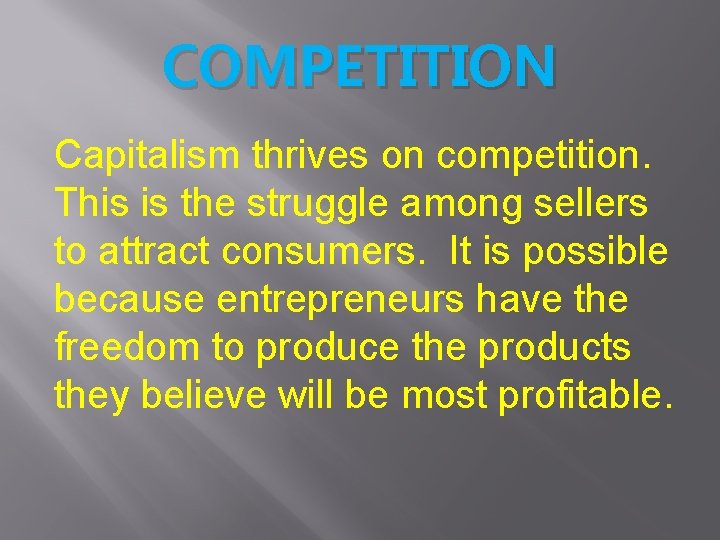 COMPETITION

Capitalism thrives on competition. This is the struggle among sellers to attract consumers.  It is possible because entrepreneurs have the freedom to produce the products they believe will be most profitable.